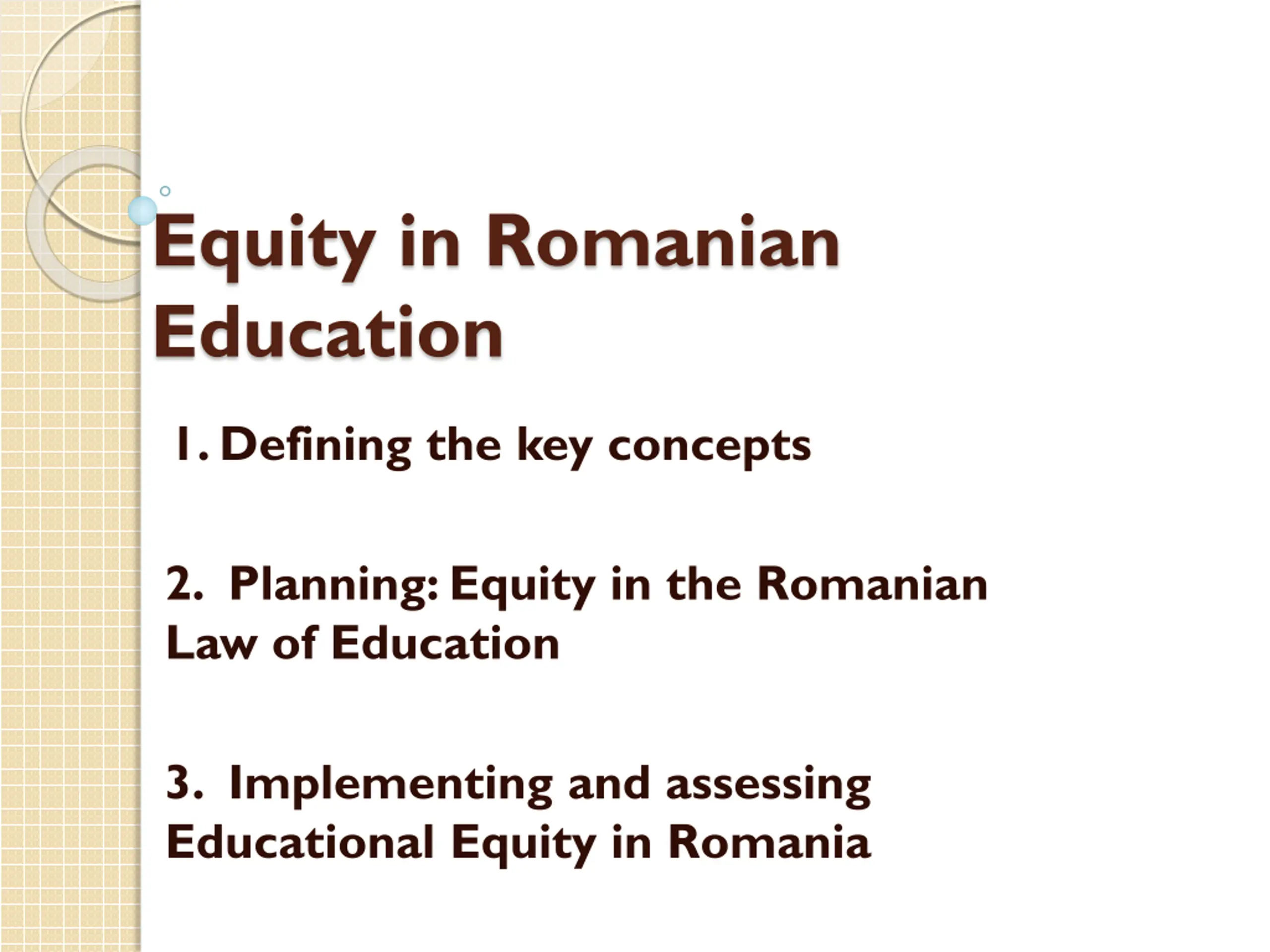 Equity in Romanian Education

1. Defining the key concepts

2. Planning: Equity in the Romanian Law of Education

3. Implementing and assessing Educational Equity in Romania